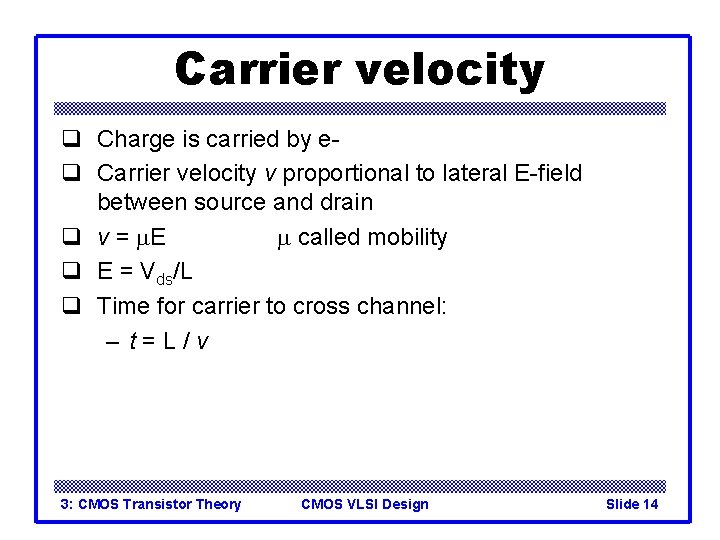 Carrier velocity

❑ Charge is carried by e-

❑ Carrier velocity $v$ proportional to lateral E-field between source and drain

❑ $v = \mu E$ $\mu$ called mobility

❑ $E = V_{ds}/L$

❑ Time for carrier to cross channel:

– $t = L / v$

3: CMOS Transistor Theory CMOS VLSI Design Slide 14